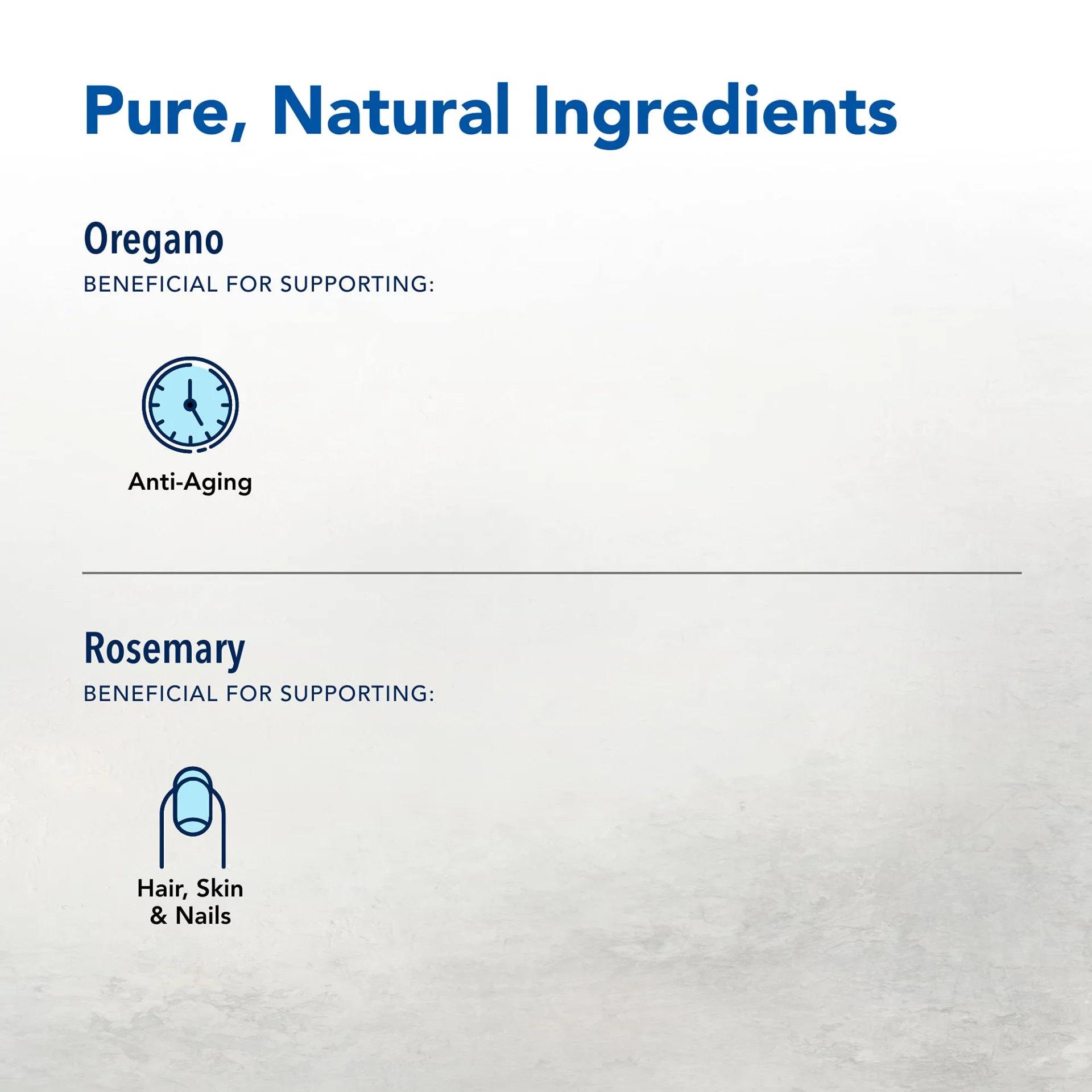 Pure, Natural Ingredients

Oregano

BENEFICIAL FOR SUPPORTING:

Anti-Aging

Rosemary

BENEFICIAL FOR SUPPORTING:

Hair, Skin & Nails